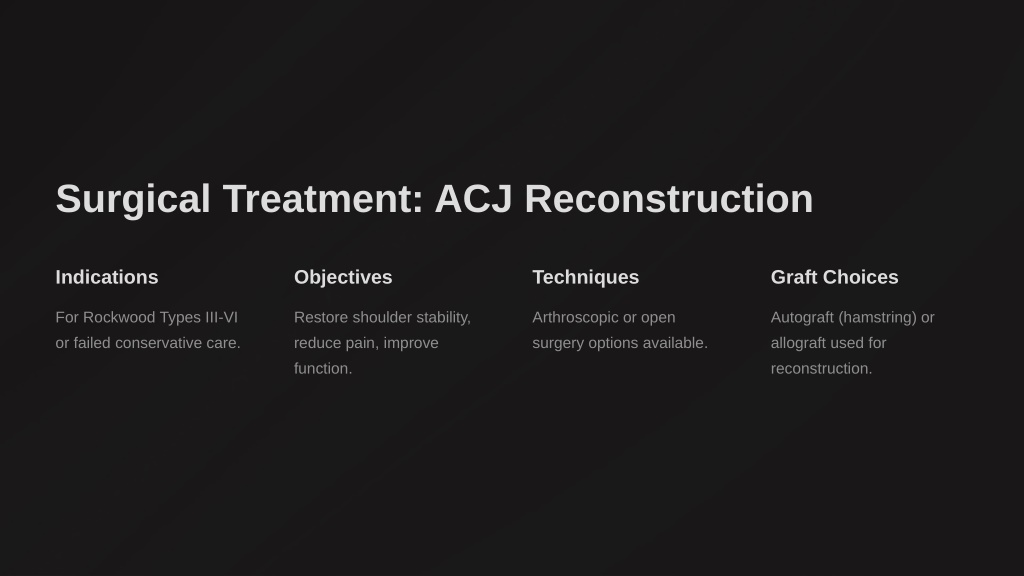 Surgical Treatment: ACJ Reconstruction

Indications

For Rockwood Types III-VI or failed conservative care.

Objectives

Restore shoulder stability, reduce pain, improve function.

Techniques

Arthroscopic or open surgery options available.

Graft Choices

Autograft (hamstring) or allograft used for reconstruction.